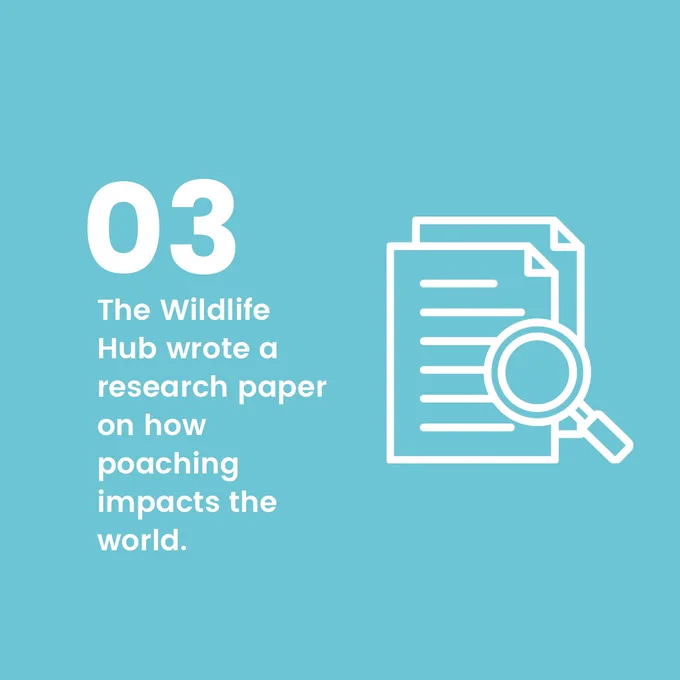 03

The Wildlife Hub wrote a research paper on how poaching impacts the world.